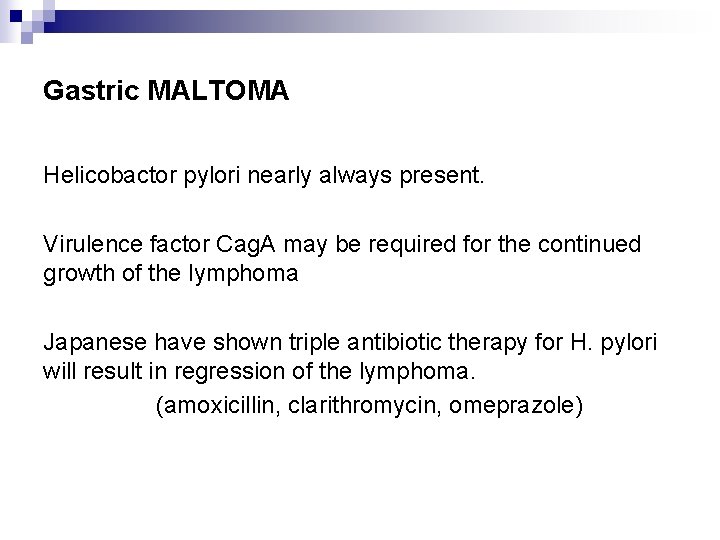 Gastric MALTOMA

Helicobactor pylori nearly always present.

Virulence factor CagA may be required for the continued growth of the lymphoma

Japanese have shown triple antibiotic therapy for H. pylori will result in regression of the lymphoma.

(amoxicillin, clarithromycin, omeprazole)